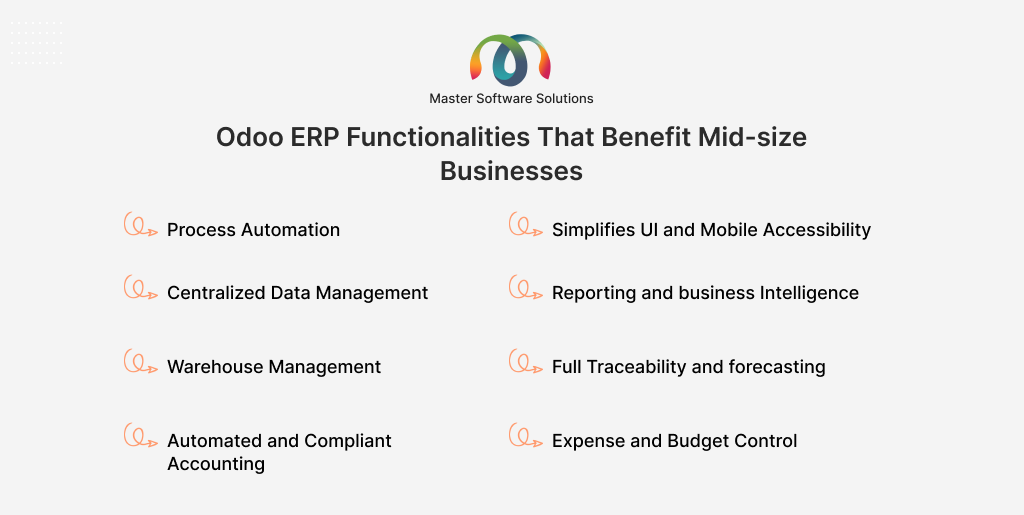 Master Software Solutions

Odoo ERP Functionalities That Benefit Mid-size Businesses

Process Automation

Centralized Data Management

Warehouse Management

Automated and Compliant Accounting

Simplifies UI and Mobile Accessibility

Reporting and business Intelligence

Full Traceability and forecasting

Expense and Budget Control